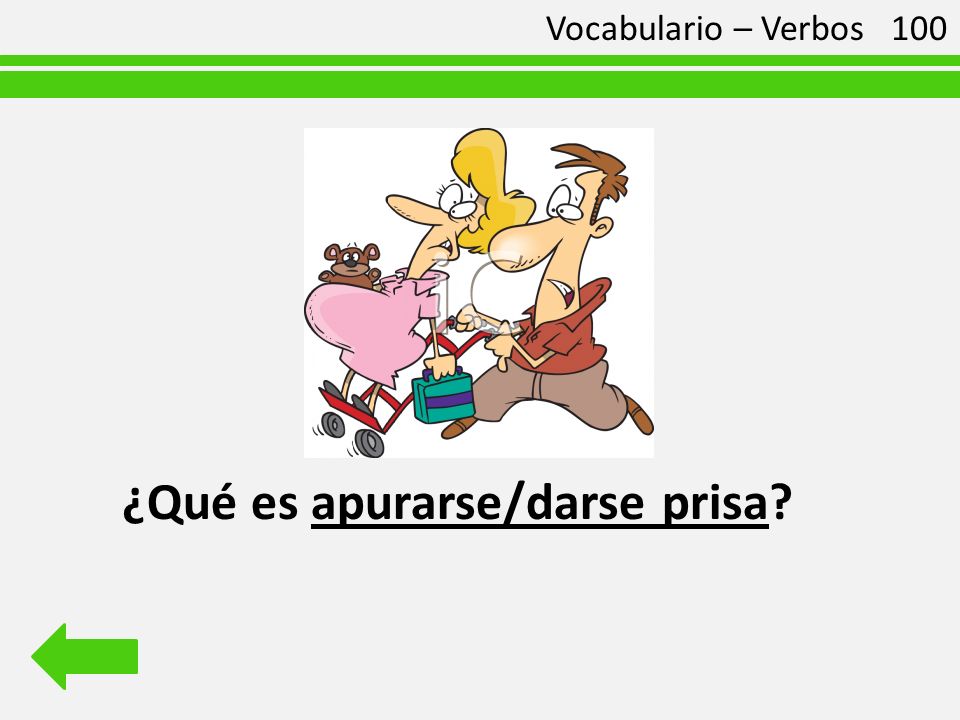 Vocabulario – Verbos 100

¿Qué es apurarse/darse prisa?